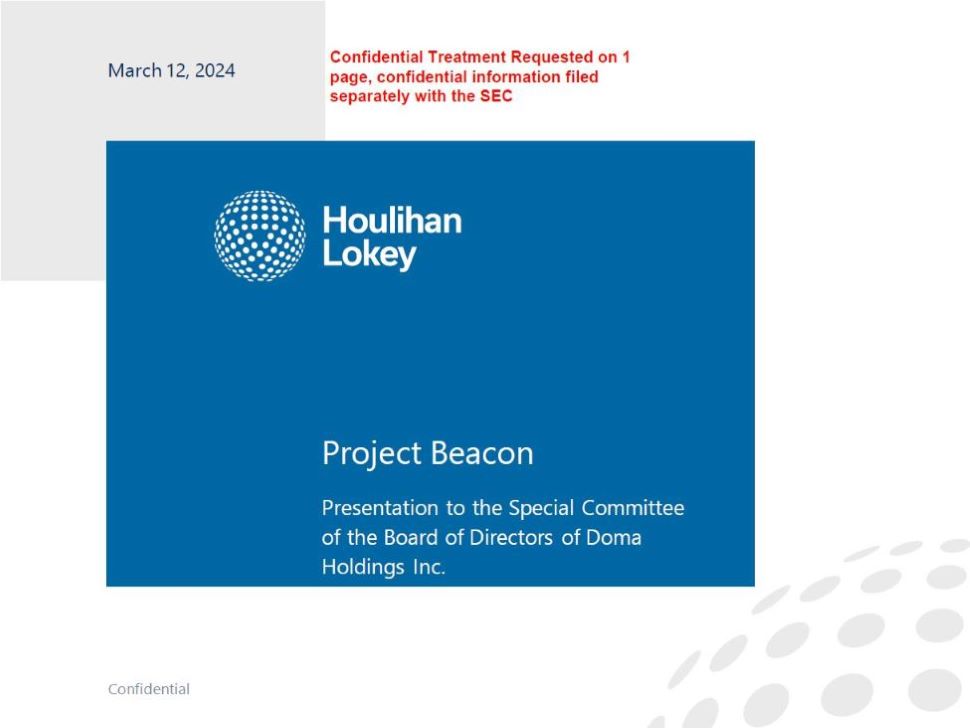 March 12, 2024

Confidential Treatment Requested on 1 page, confidential information filed separately with the SEC

Houlihan Lokey

Project Beacon

Presentation to the Special Committee of the Board of Directors of Doma Holdings Inc.

Confidential